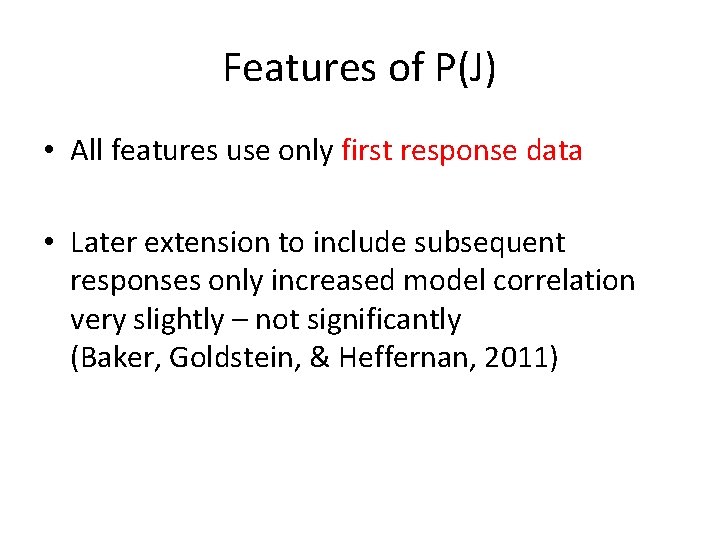 Features of P(J)

• All features use only first response data

• Later extension to include subsequent responses only increased model correlation very slightly – not significantly
(Baker, Goldstein, & Heffernan, 2011)